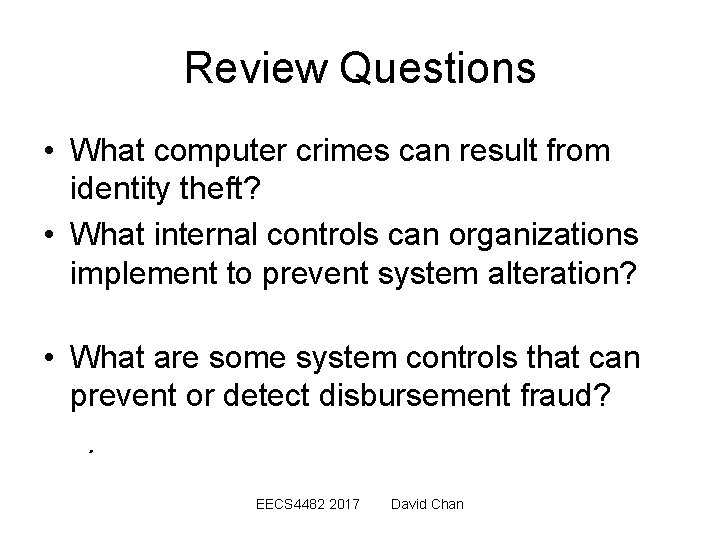 Review Questions

• What computer crimes can result from identity theft?
• What internal controls can organizations implement to prevent system alteration?

• What are some system controls that can prevent or detect disbursement fraud?

EECS4482 2017 David Chan